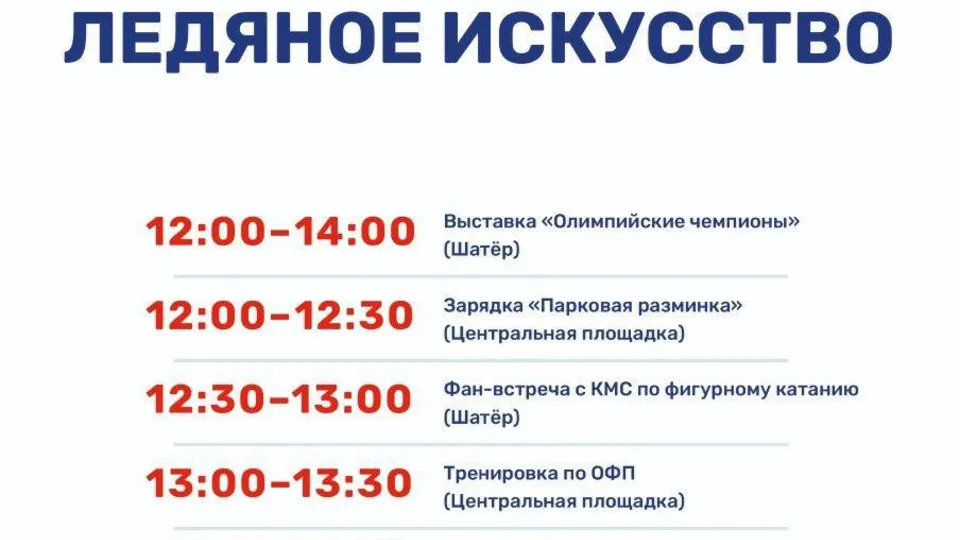 ЛЕДЯНОЕ ИСКУССТВО

12:00–14:00 Выставка «Олимпийские чемпионы» (Шатёр)

12:00–12:30 Зарядка «Парковая разминка» (Центральная площадка)

12:30–13:00 Фан-встреча с КМС по фигурному катанию (Шатёр)

13:00–13:30 Тренировка по ОФП (Центральная площадка)